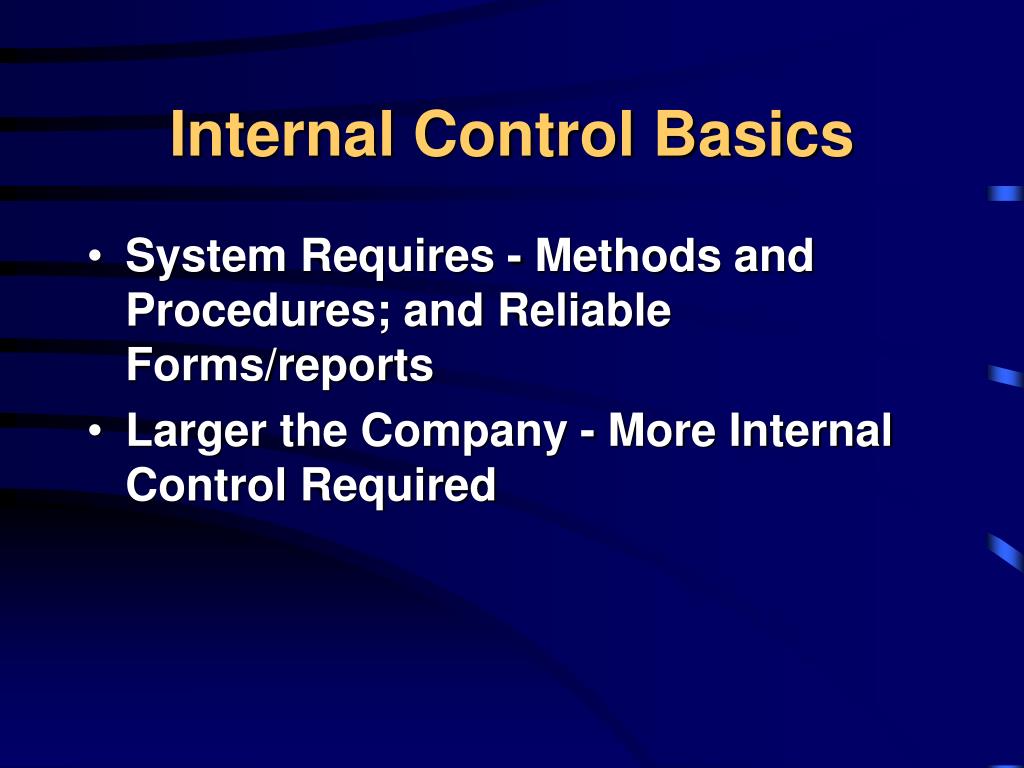 Internal Control Basics

• System Requires - Methods and Procedures; and Reliable Forms/reports
• Larger the Company - More Internal Control Required